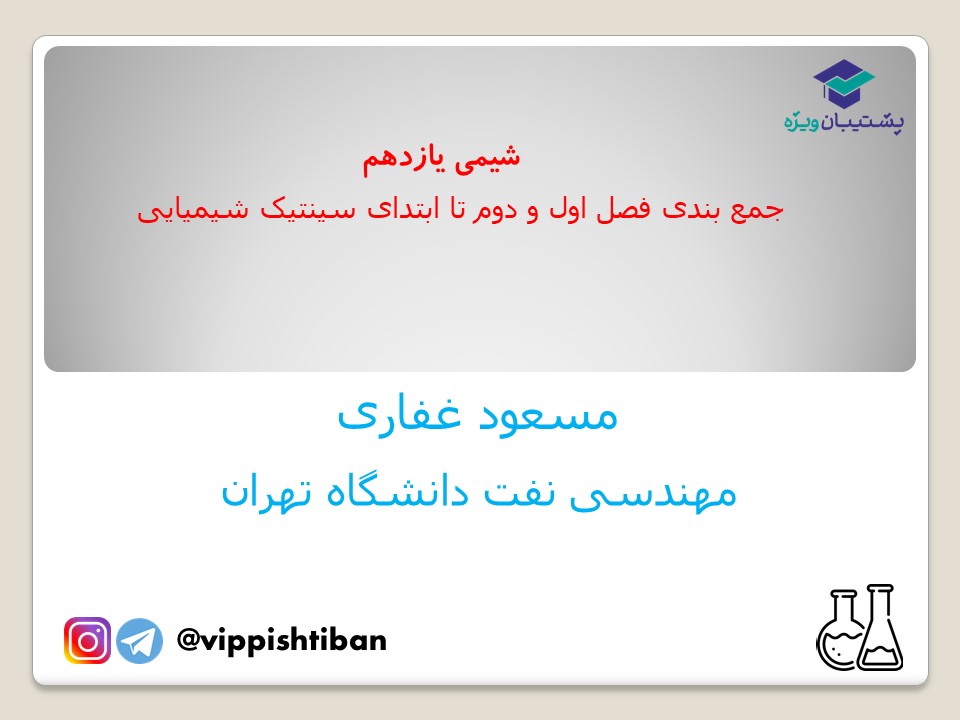 پشتیبان ویژه

شیمی یازدهم

جمع بندی فصل اول و دوم تا ابتدای سینتیک شیمیایی

مسعود غفاری

مهندسی نفت دانشگاه تهران

@vippishtiban